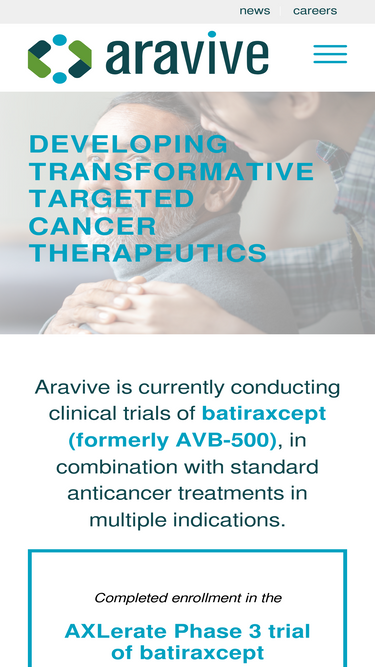 news | careers

aravive

DEVELOPING TRANSFORMATIVE TARGETED CANCER THERAPEUTICS

Aravive is currently conducting clinical trials of batiraxcept (formerly AVB-500), in combination with standard anticancer treatments in multiple indications.

Completed enrollment in the

AXLerate Phase 3 trial of batiraxcept